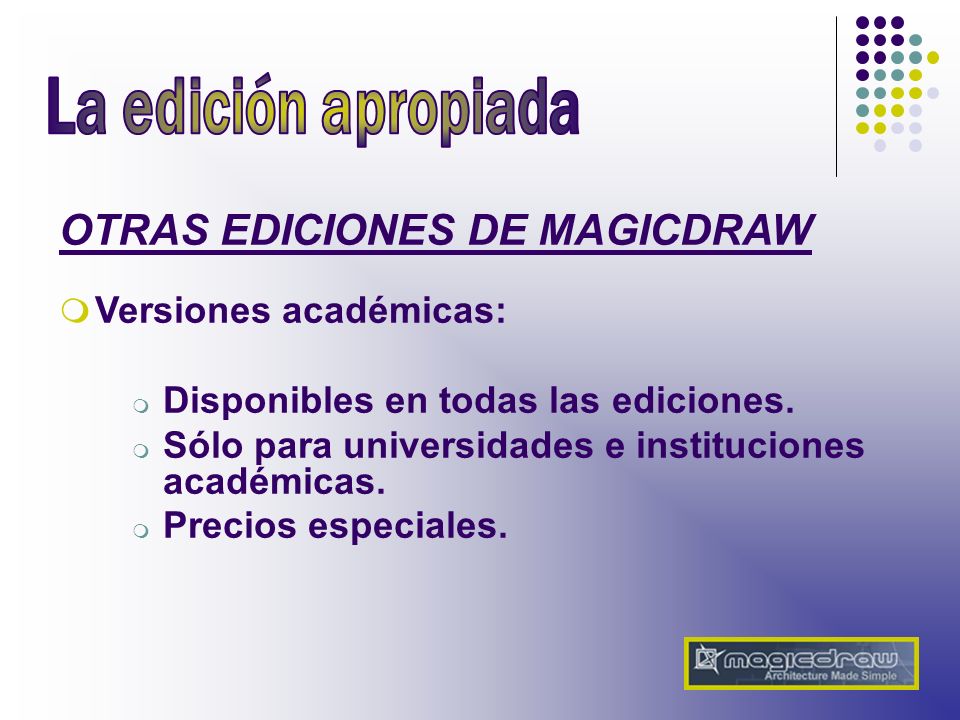 La edición apropiada

OTRAS EDICIONES DE MAGICDRAW

Versiones académicas:

Disponibles en todas las ediciones.
Sólo para universidades e instituciones académicas.
Precios especiales.

magicdraw
Architecture Made Simple